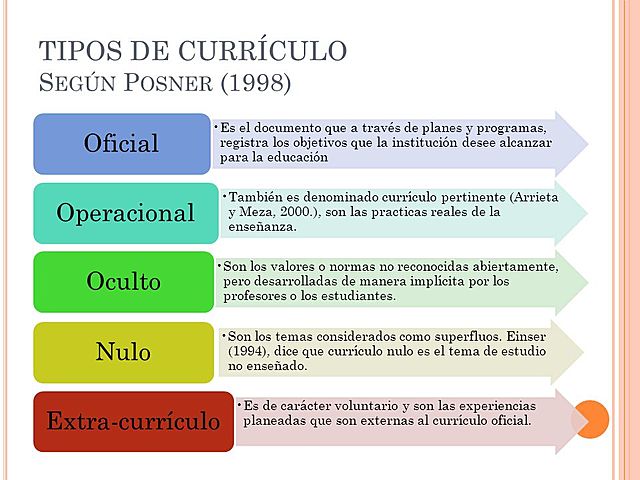 TIPOS DE CURRÍCULO
SEGÚN POSNER (1998)

Oficial

• Es el documento que a través de planes y programas, registra los objetivos que la institución desee alcanzar para la educación

Operacional

• También es denominado currículo pertinente (Arrieta y Meza, 2000.), son las practicas reales de la enseñanza.

Oculto

• Son los valores o normas no reconocidas abiertamente, pero desarrolladas de manera implícita por los profesores o los estudiantes.

Nulo

• Son los temas considerados como superfluos. Einser (1994), dice que currículo nulo es el tema de estudio no enseñado.

Extra-currículo

• Es de carácter voluntario y son las experiencias planeadas que son externas al currículo oficial.